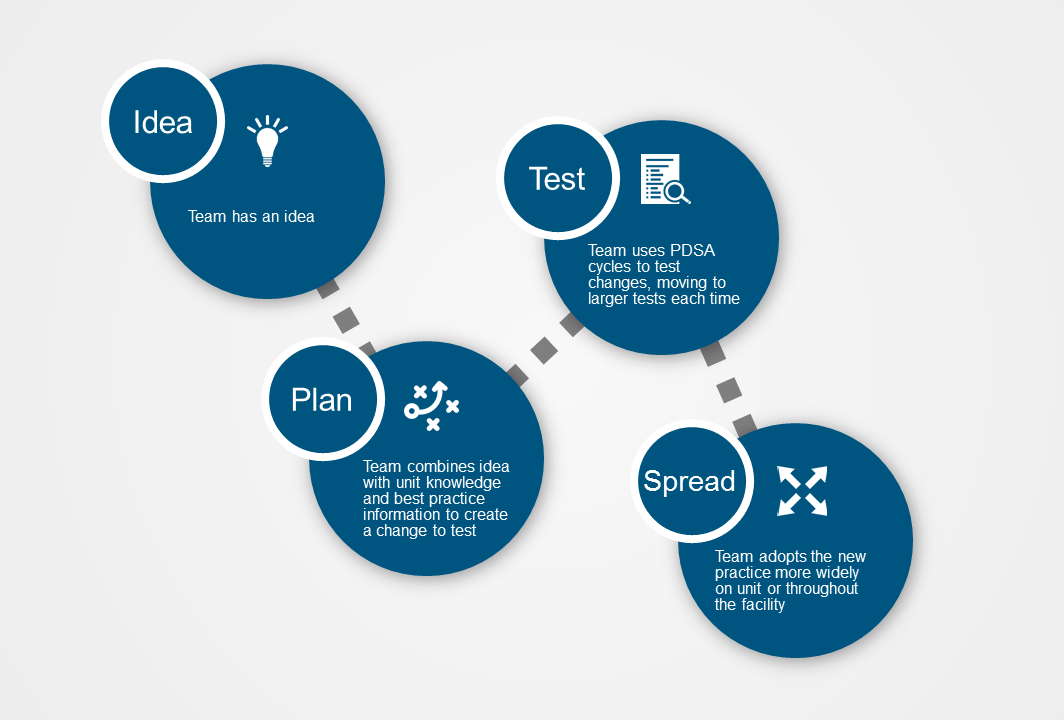 Idea

Team has an idea

Plan

Team combines idea with unit knowledge and best practice information to create a change to test

Test

Team uses PDSA cycles to test changes, moving to larger tests each time

Spread

Team adopts the new practice more widely on unit or throughout the facility